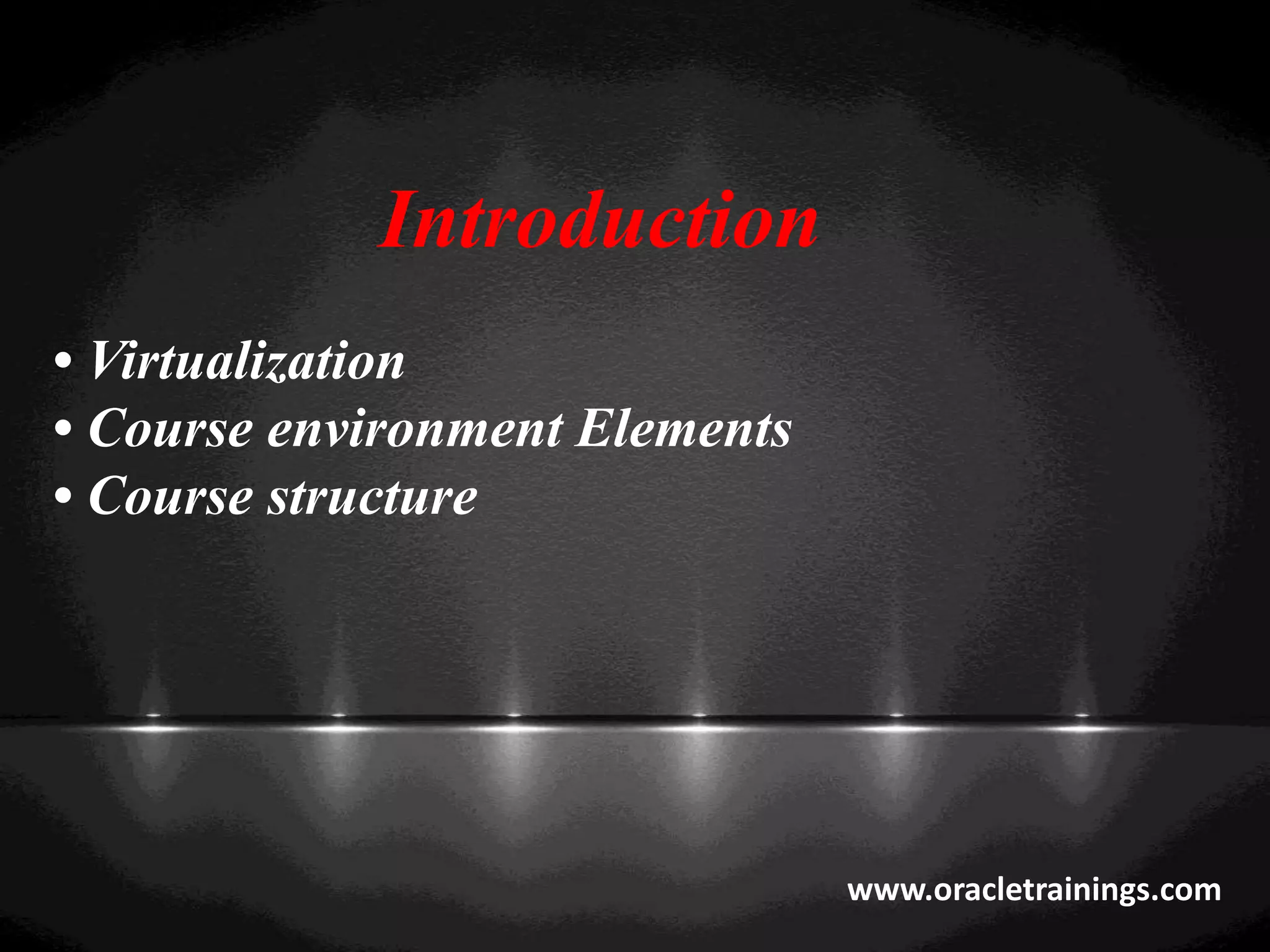 Introduction

• Virtualization
• Course environment Elements
• Course structure

www.oracletrainings.com